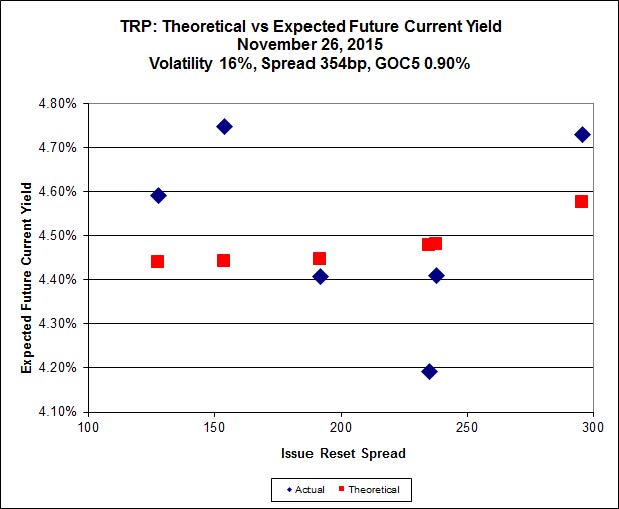 TRP: Theoretical vs Expected Future Current Yield
November 26, 2015
Volatility 16%, Spread 354bp, GOC5 0.90%

Expected Future Current Yield

4.80%
4.70%
4.60%
4.50%
4.40%
4.30%
4.20%
4.10%

100
150
200
250
300

Issue Reset Spread

Actual
Theoretical